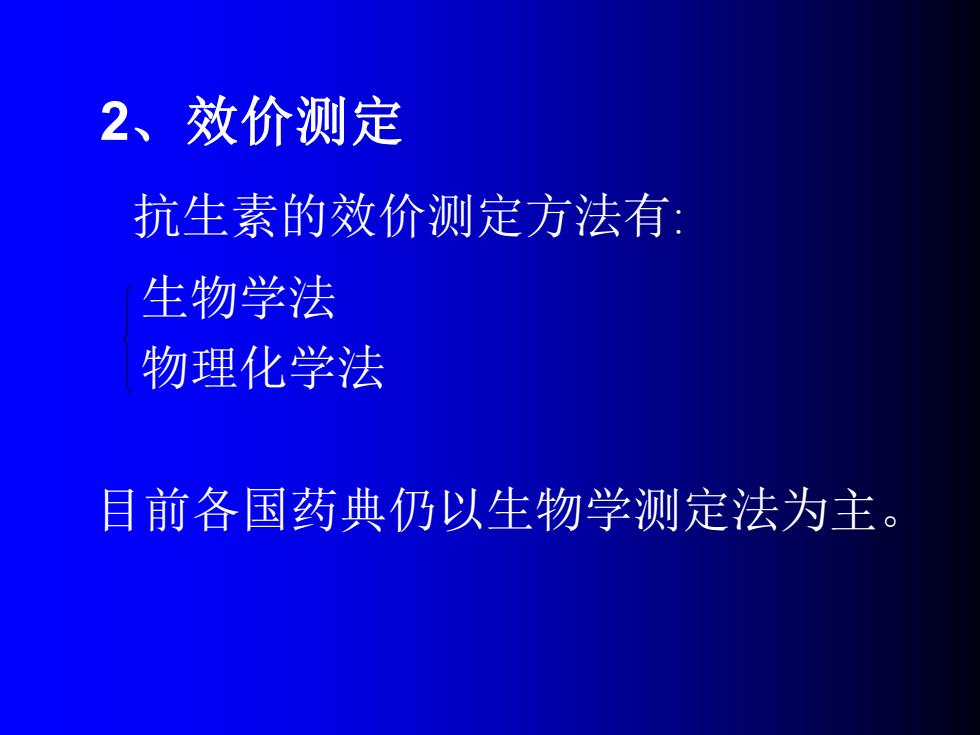 2、效价测定

抗生素的效价测定方法有:

生物学法
物理化学法

目前各国药典仍以生物学测定法为主。